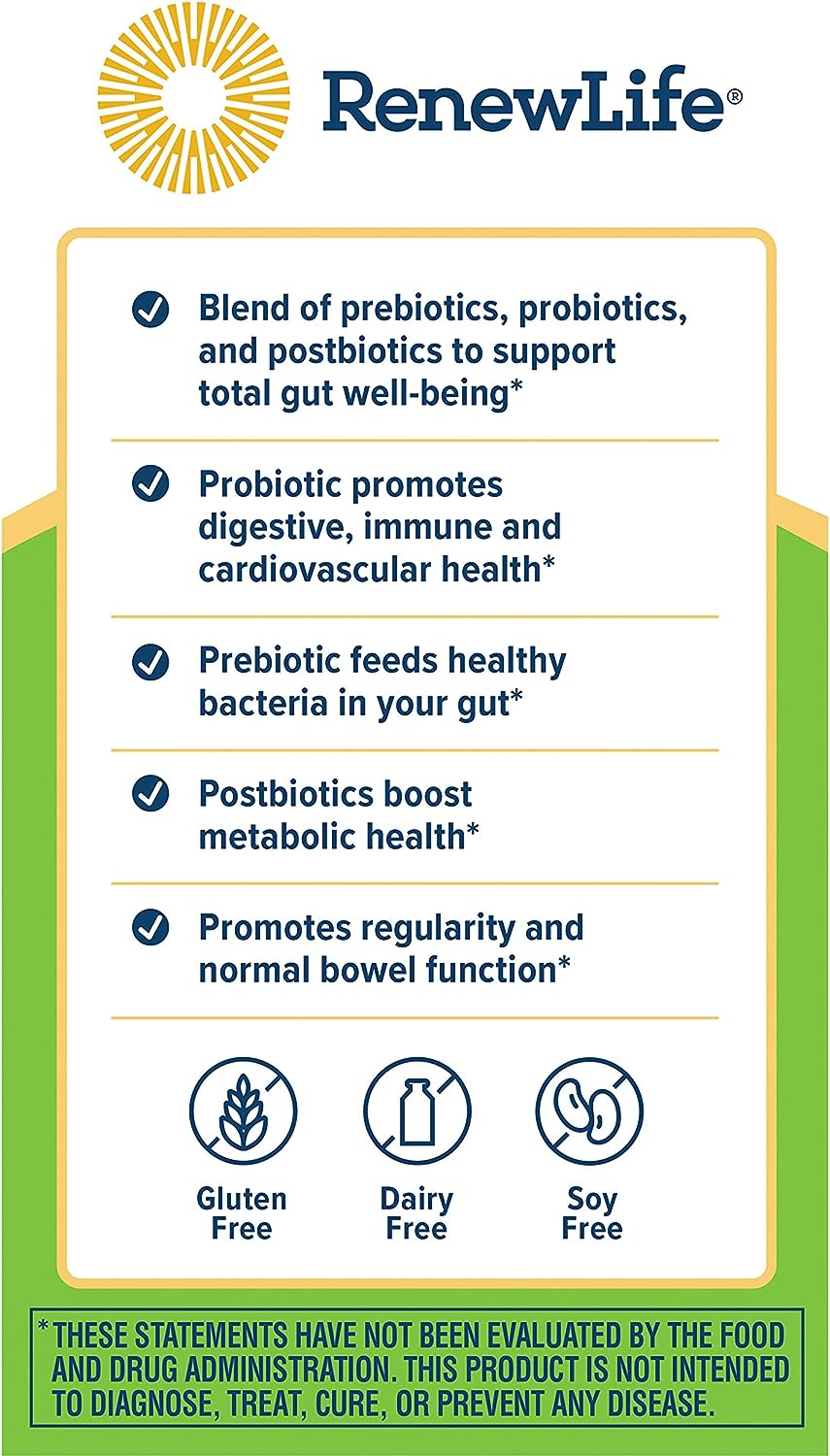 RenewLife®

Blend of prebiotics, probiotics, and postbiotics to support total gut well-being*

Probiotic promotes digestive, immune and cardiovascular health*

Prebiotic feeds healthy bacteria in your gut*

Postbiotics boost metabolic health*

Promotes regularity and normal bowel function*

Gluten Free

Dairy Free

Soy Free

*THESE STATEMENTS HAVE NOT BEEN EVALUATED BY THE FOOD AND DRUG ADMINISTRATION. THIS PRODUCT IS NOT INTENDED TO DIAGNOSE, TREAT, CURE, OR PREVENT ANY DISEASE.